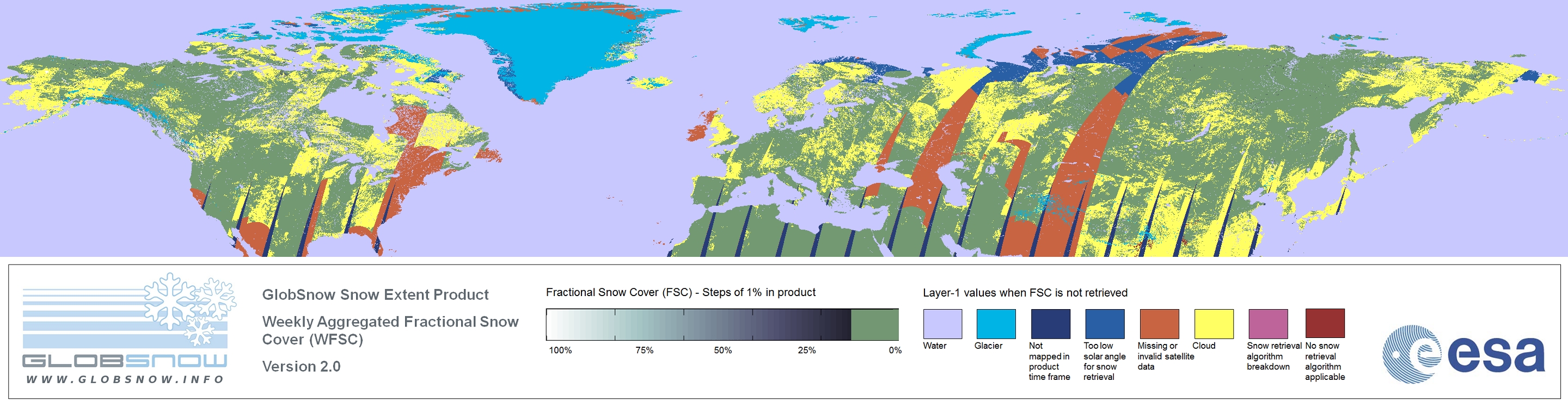 GLOBSNOW
WWW.GLOBSNOW.INFO

GlobSnow Snow Extent Product

Weekly Aggregated Fractional Snow Cover (WFSC)

Version 2.0

Fractional Snow Cover (FSC) - Steps of 1% in product

100% 75% 50% 25% 0%

Layer-1 values when FSC is not retrieved

Water

Glacier

Not mapped in product time frame

Too low solar angle for snow retrieval

Missing or invalid satellite data

Cloud

Snow retrieval algorithm breakdown

No snow retrieval algorithm applicable

esa